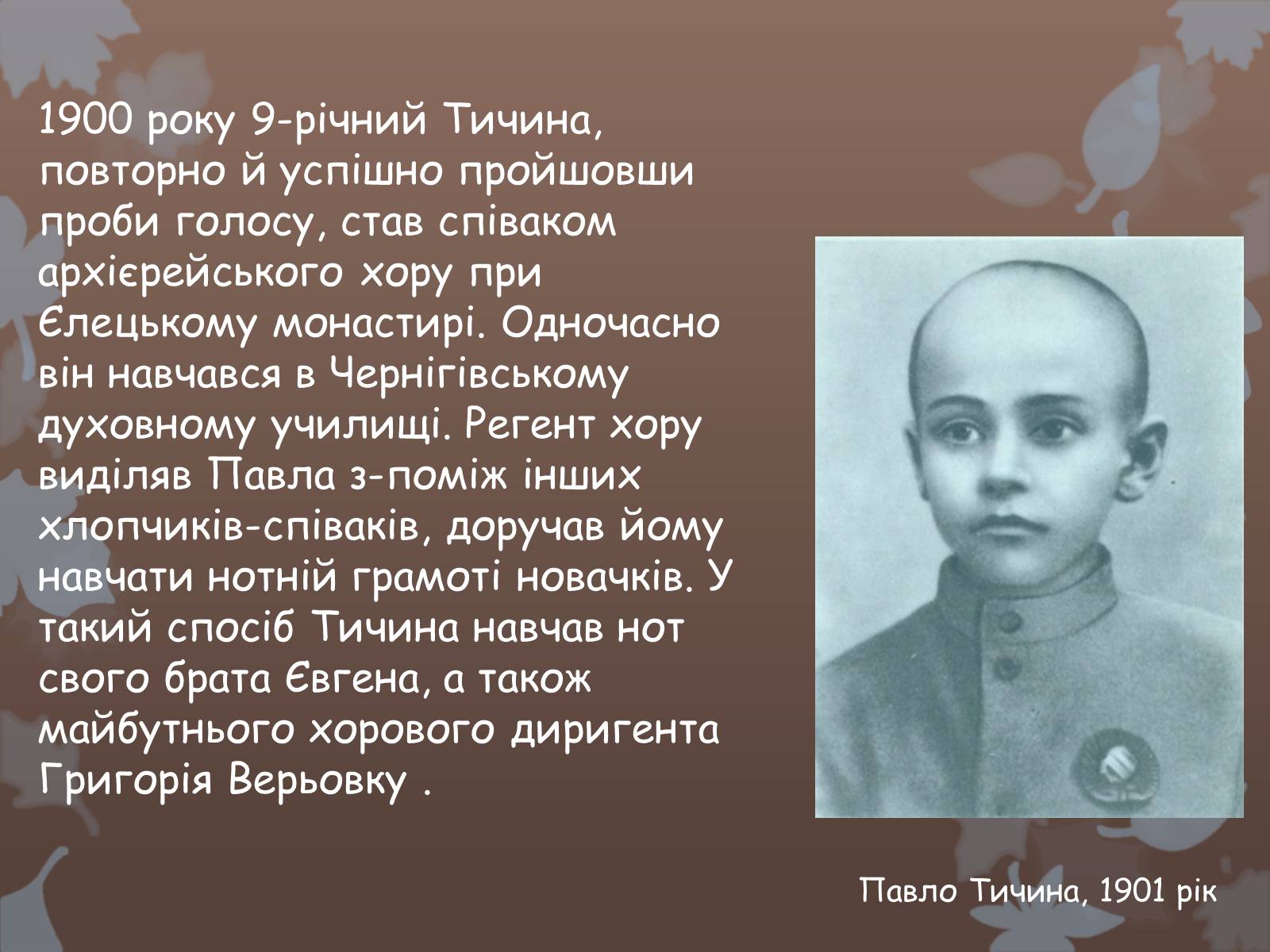 1900 року 9-річний Тичина, повторно й успішно пройшовши проби голосу, став співаком архієрейського хору при Єлецькому монастирі. Одночасно він навчався в Чернігівському духовному училищі. Регент хору виділяв Павла з-поміж інших хлопчиків-співаків, доручав йому навчати нотній грамоті новачків. У такий спосіб Тичина навчав нот свого брата Євгена, а також майбутнього хорового диригента Григорія Верьовку .

Павло Тичина, 1901 рік